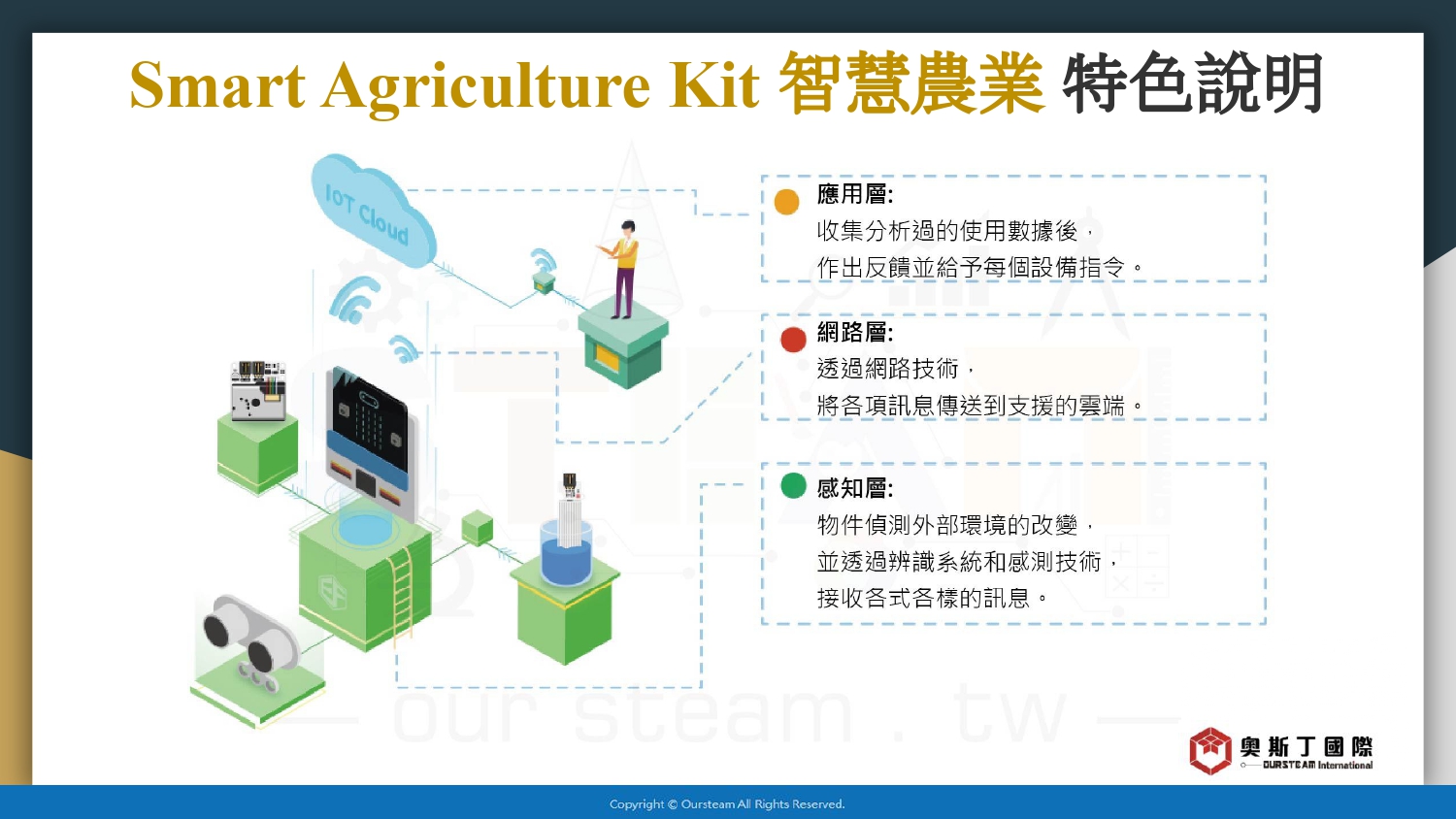 Smart Agriculture Kit 智慧農業 特色說明

IOT Cloud

應用層:
收集分析過的使用數據後，
作出反饋並給予每個設備指令。

網路層:
透過網路技術，
將各項訊息傳送到支援的雲端。

感知層:
物件偵測外部環境的改變，
並透過辨識系統和感測技術，
接收各式各樣的訊息。

our steam . tw

奧斯丁國際
OURSTEAM International

Copyright © Oursteam All Rights Reserved.